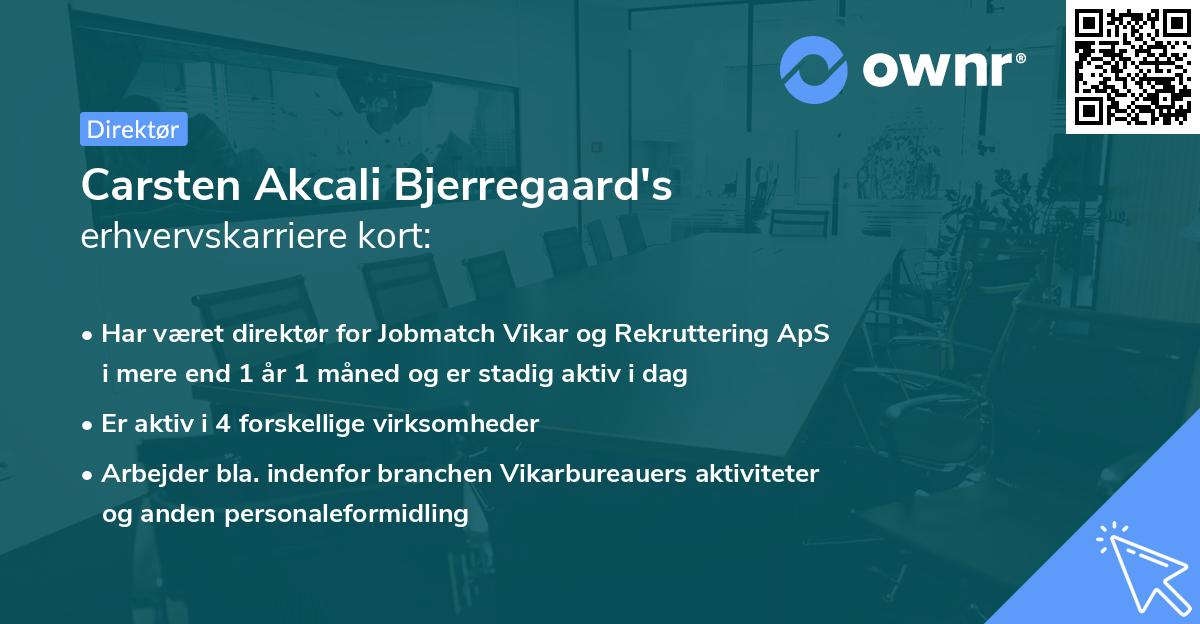 ownr®

Direktør

Carsten Akcali Bjerregaard's
erhvervskarriere kort:

• Har været direktør for Jobmatch Vikar og Rekruttering ApS i mere end 1 år 1 måned og er stadig aktiv i dag
• Er aktiv i 4 forskellige virksomheder
• Arbejder bla. indenfor branchen Vikarbureauers aktiviteter og anden personaleformidling